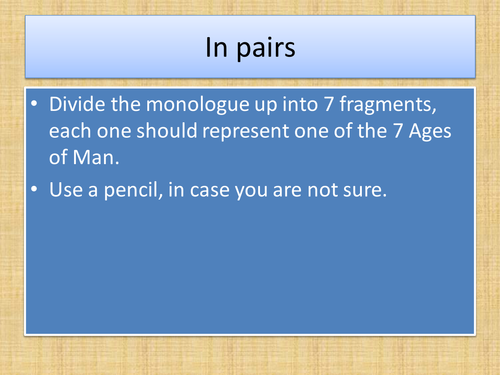 In pairs

• Divide the monologue up into 7 fragments, each one should represent one of the 7 Ages of Man.
• Use a pencil, in case you are not sure.